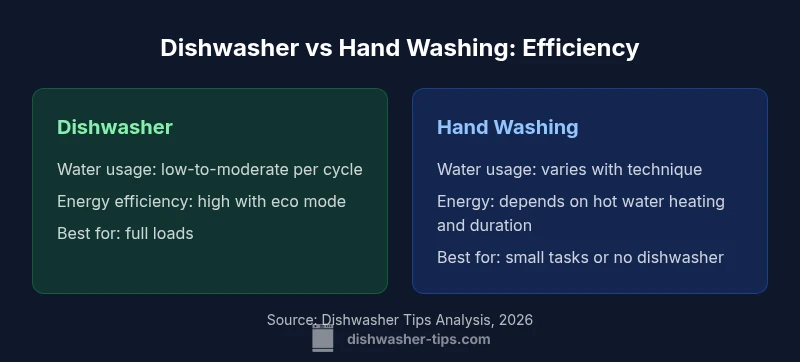 Dishwasher vs Hand Washing: Efficiency

Dishwasher

Water usage: low-to-moderate per cycle

Energy efficiency: high with eco mode

Best for: full loads

Hand Washing

Water usage: varies with technique

Energy: depends on hot water heating and duration

Best for: small tasks or no dishwasher

Source: Dishwasher Tips Analysis, 2026

dishwasher-tips.com